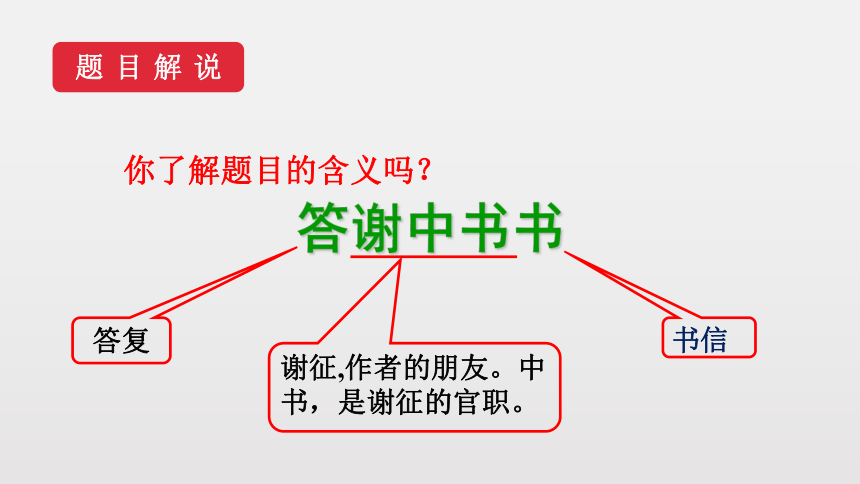 题目解说

你了解题目的含义吗？

答谢中书书

答复

谢征,作者的朋友。中书，是谢征的官职。

书信